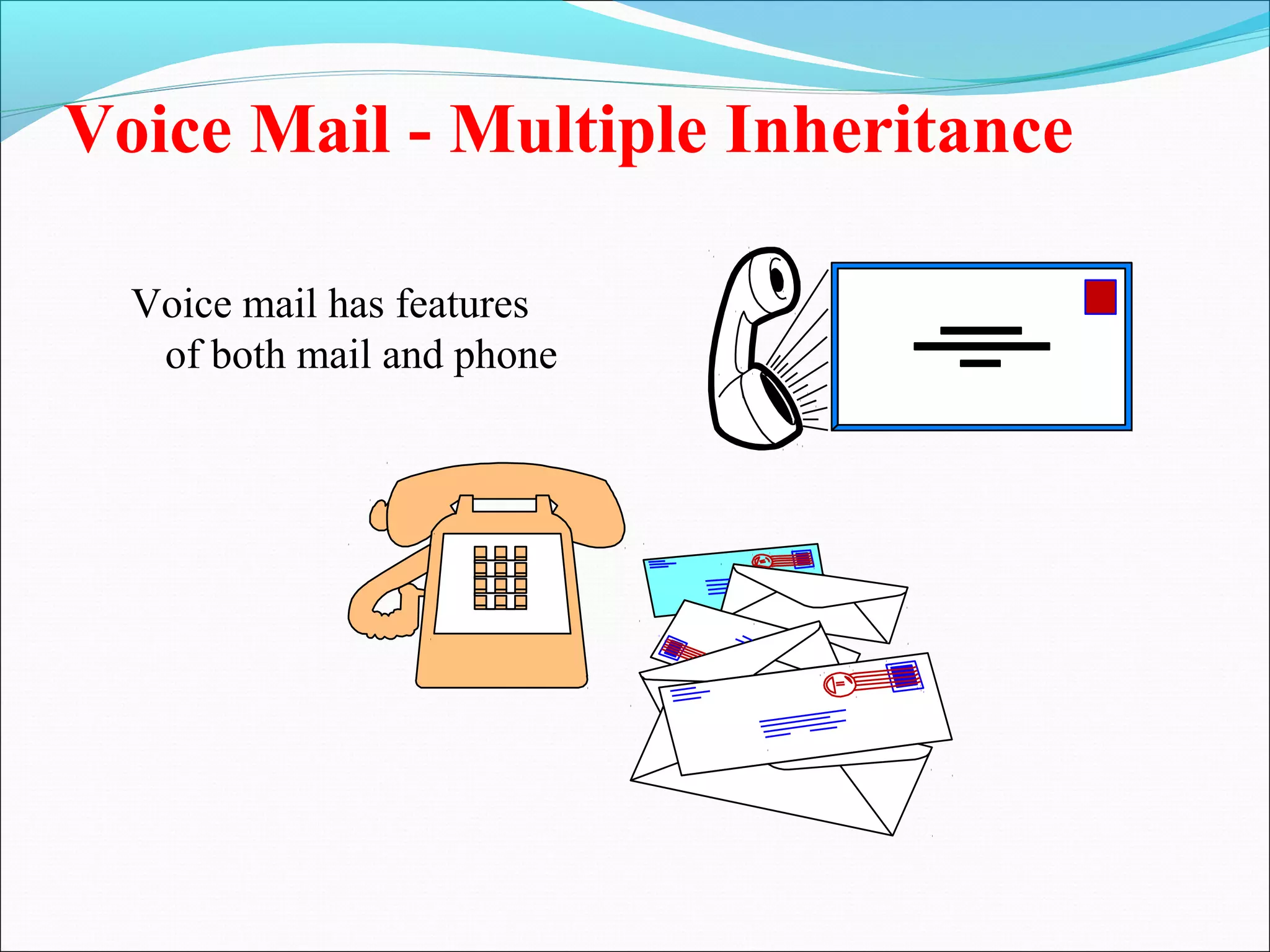 Voice Mail - Multiple Inheritance

Voice mail has features of both mail and phone